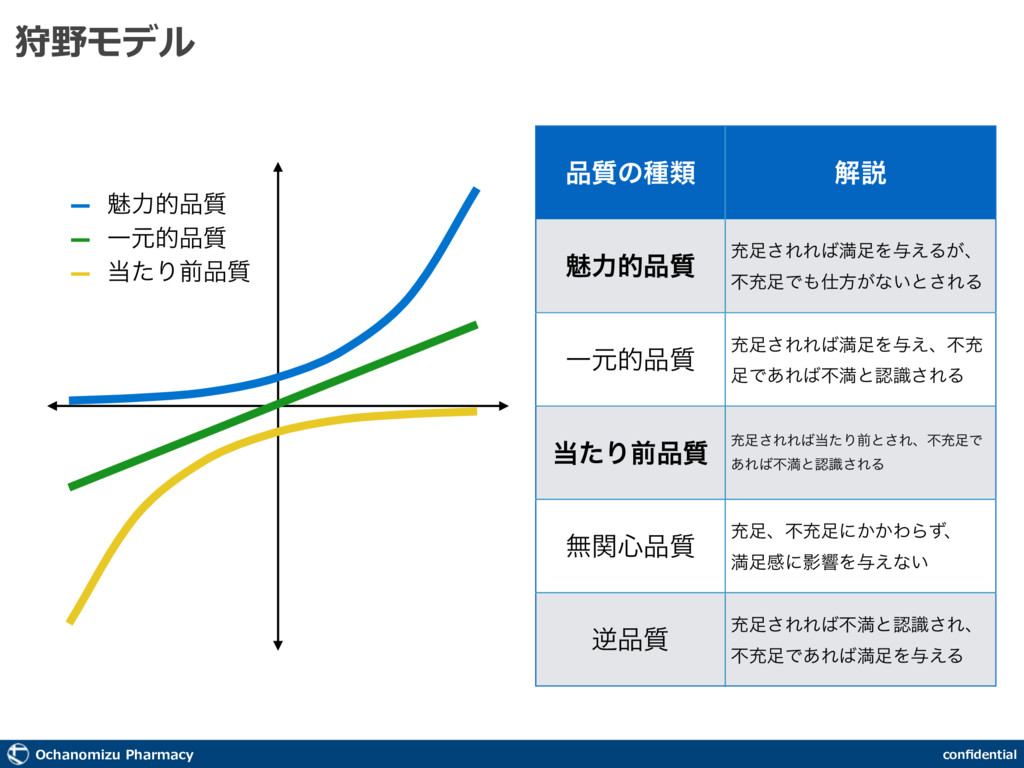 狩野モデル

魅力的品質
一元的品質
当たり前品質

| 品質の種類 | 解説 |
|---|---|
| 魅力的品質 | 充足されれば満足を与えるが、不充足でも仕方がないとされる |
| 一元的品質 | 充足されれば満足を与え、不充足であれば不満と認識される |
| 当たり前品質 | 充足されれば当たり前とされ、不充足であれば不満と認識される |
| 無関心品質 | 充足、不充足にかかわらず、満足感に影響を与えない |
| 逆品質 | 充足されれば不満と認識され、不充足であれば満足を与える |

Ochanomizu Pharmacy
confidential